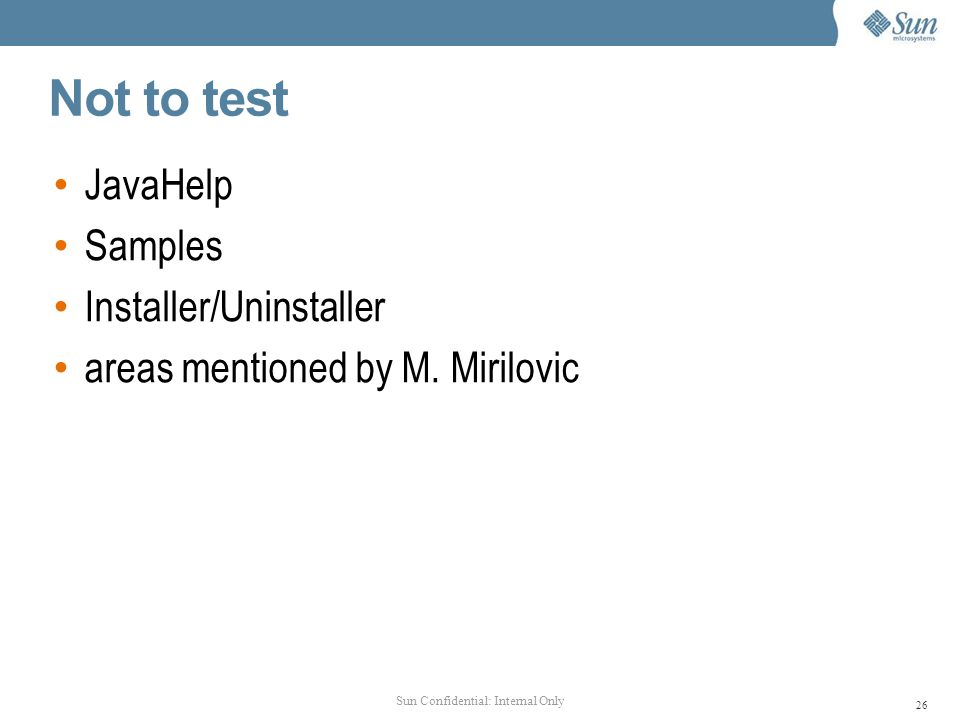 Sun microsystems

Not to test

• JavaHelp
• Samples
• Installer/Uninstaller
• areas mentioned by M. Mirilovic

Sun Confidential: Internal Only

26